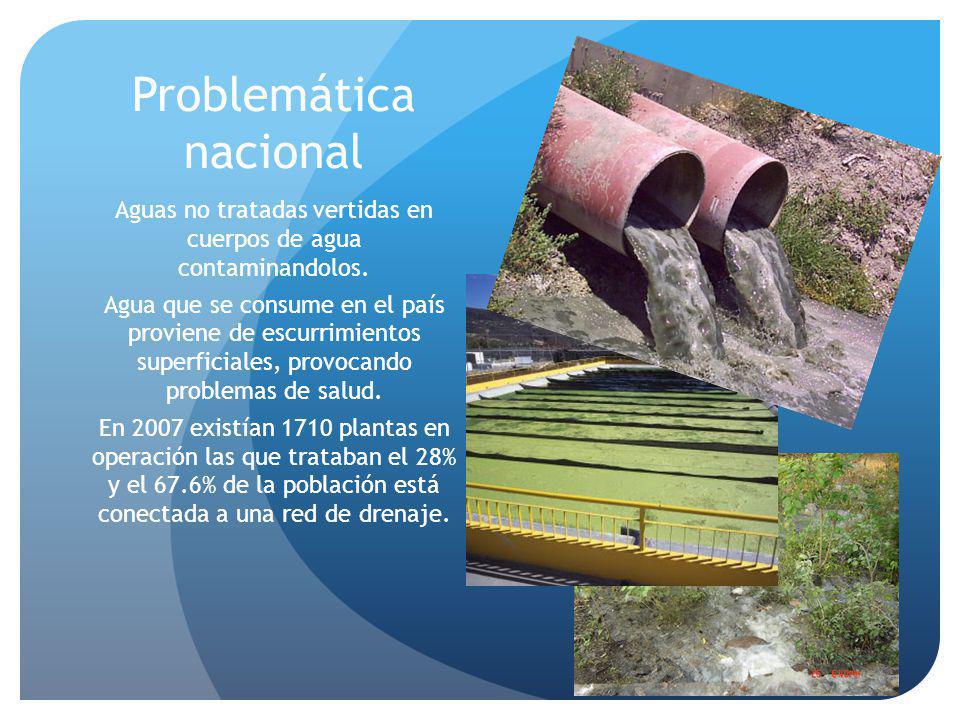 Problemática nacional

Aguas no tratadas vertidas en cuerpos de agua contaminandolos.

Agua que se consume en el país proviene de escurrimientos superficiales, provocando problemas de salud.

En 2007 existían 1710 plantas en operación las que trataban el 28% y el 67.6% de la población está conectada a una red de drenaje.